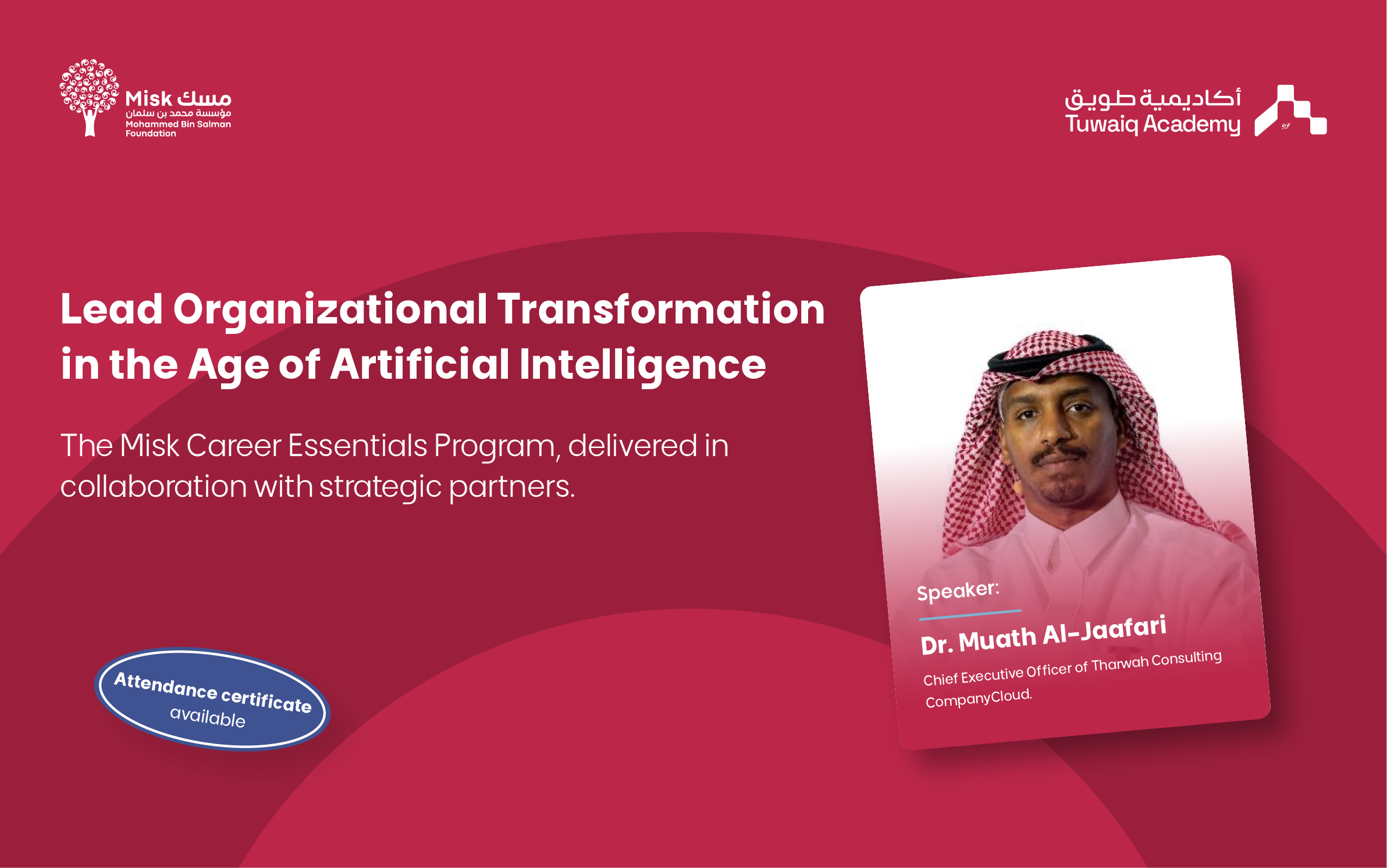 Misk مسك
مؤسسة محمد بن سلمان
Mohammed Bin Salman Foundation

أكاديمية طويق
Tuwaiq Academy

Lead Organizational Transformation in the Age of Artificial Intelligence

The Misk Career Essentials Program, delivered in collaboration with strategic partners.

Attendance certificate available

Speaker:
Dr. Muath Al-Jaafari
Chief Executive Officer of Tharwah Consulting CompanyCloud.